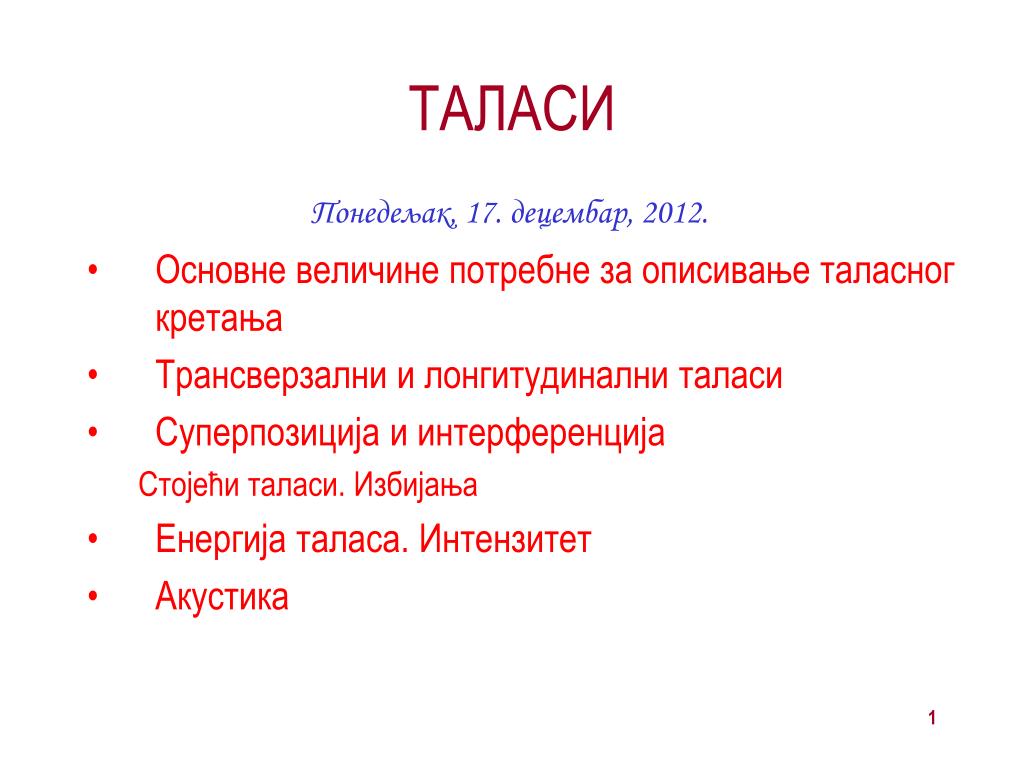 ТАЛАСИ

Понедељак, 17. децембар, 2012.

• Основне величине потребне за описивање таласног кретања
• Трансверзални и лонгитудинални таласи
• Суперпозиција и интерференција
Стојећи таласи. Избијања
• Енергија таласа. Интензитет
• Акустика

1